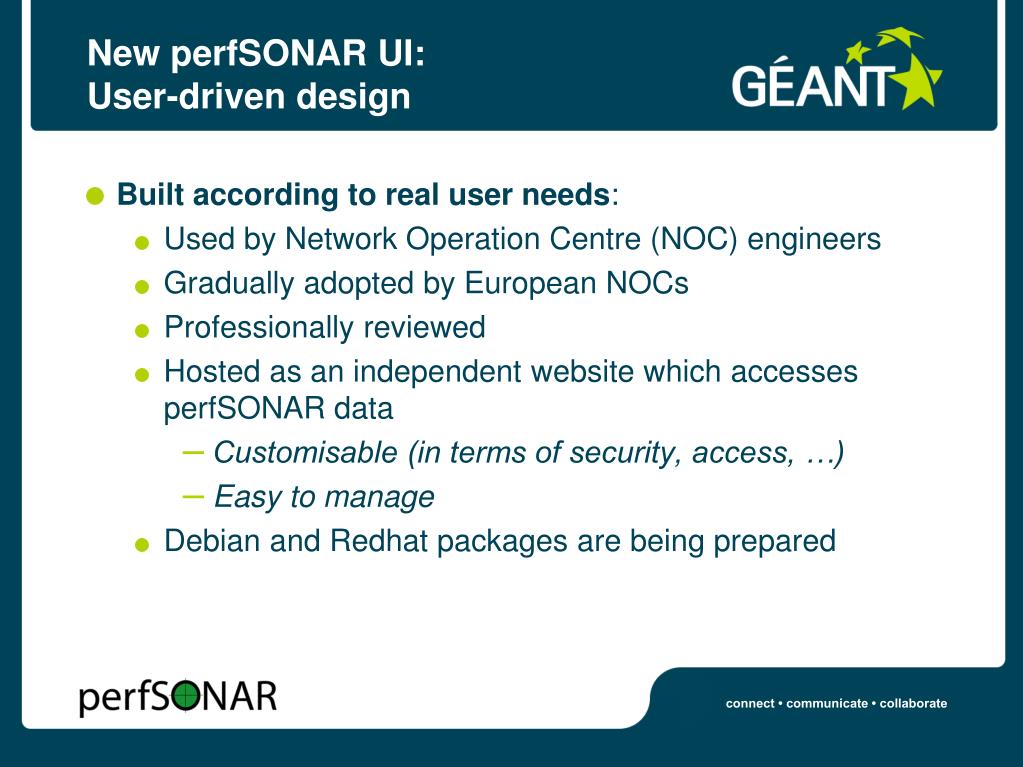 New perfSONAR UI:
User-driven design

GÉANT

Built according to real user needs:

Used by Network Operation Centre (NOC) engineers

Gradually adopted by European NOCs

Professionally reviewed

Hosted as an independent website which accesses perfSONAR data

– Customisable (in terms of security, access, …)

– Easy to manage

Debian and Redhat packages are being prepared

perfSONAR

connect • communicate • collaborate